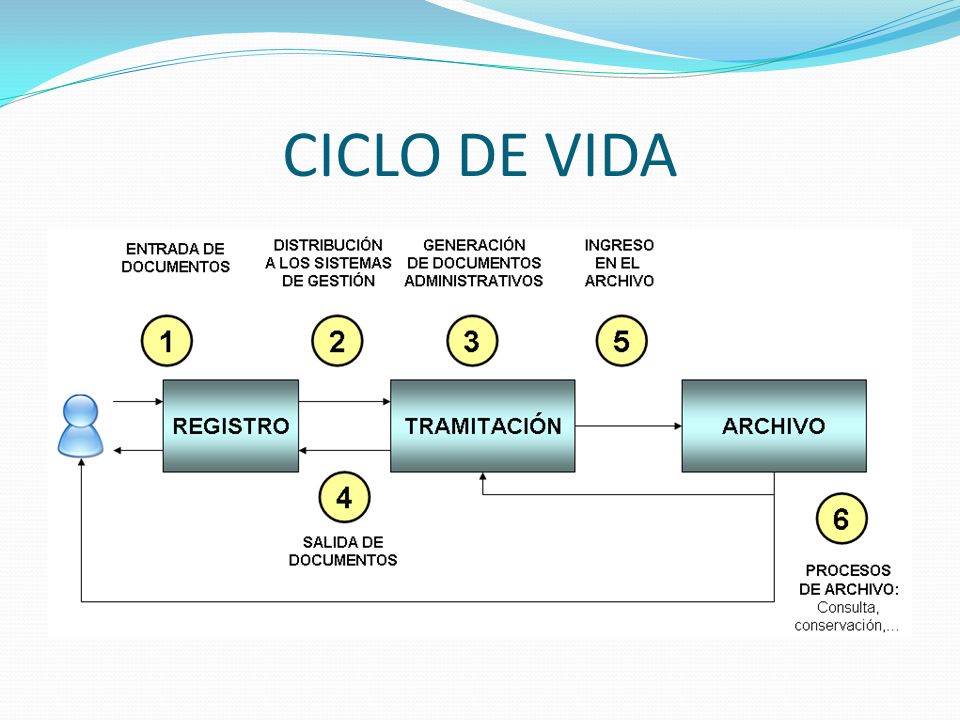 CICLO DE VIDA

ENTRADA DE DOCUMENTOS

DISTRIBUCIÓN A LOS SISTEMAS DE GESTIÓN

GENERACIÓN DE DOCUMENTOS ADMINISTRATIVOS

INGRESO EN EL ARCHIVO

1

2

3

5

REGISTRO

TRAMITACIÓN

ARCHIVO

4

SALIDA DE DOCUMENTOS

6

PROCESOS DE ARCHIVO: Consulta, conservación,...